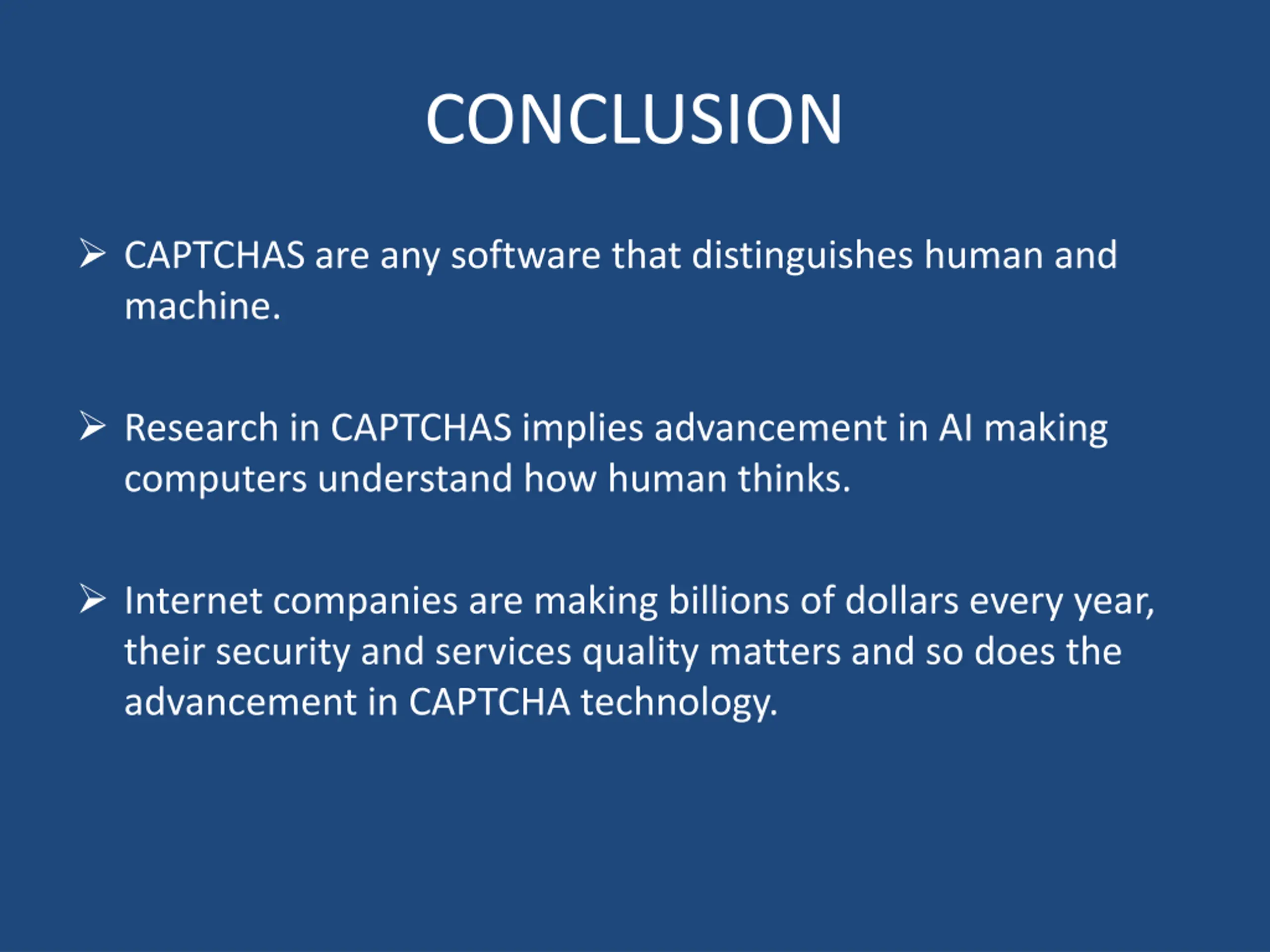 CONCLUSION

➢ CAPTCHAS are any software that distinguishes human and machine.

➢ Research in CAPTCHAS implies advancement in AI making computers understand how human thinks.

➢ Internet companies are making billions of dollars every year, their security and services quality matters and so does the advancement in CAPTCHA technology.